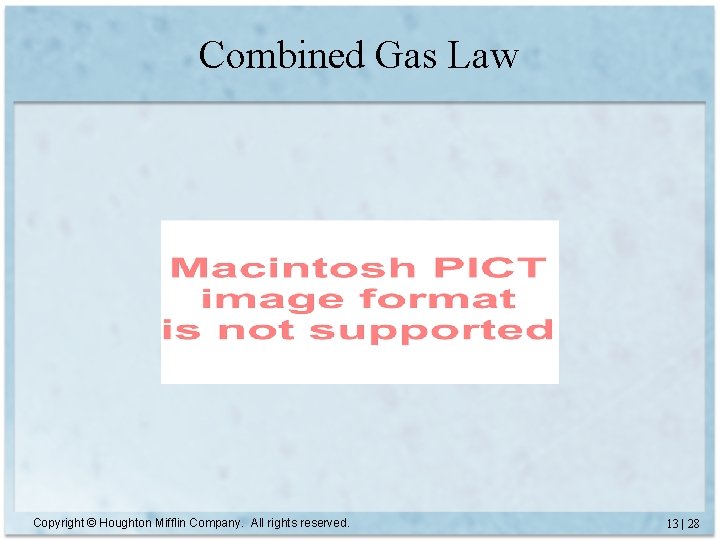 Combined Gas Law

Macintosh PICT image format is not supported

Copyright © Houghton Mifflin Company. All rights reserved.

13 | 28